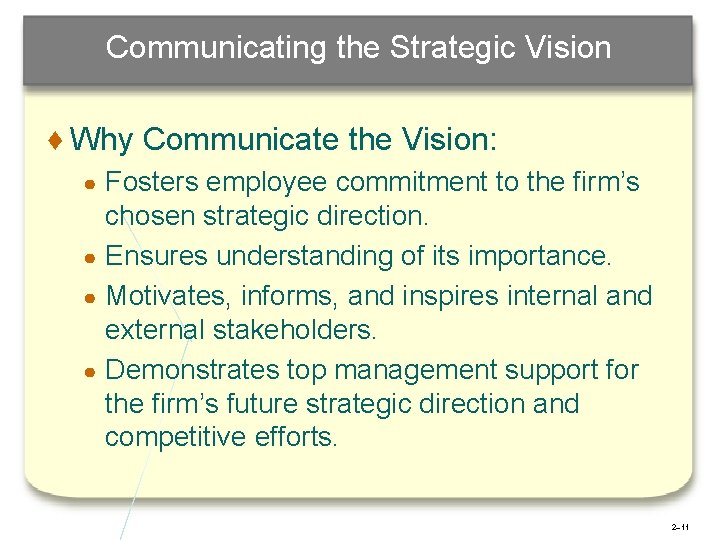 Communicating the Strategic Vision

♦ Why Communicate the Vision:

● Fosters employee commitment to the firm's chosen strategic direction.

● Ensures understanding of its importance.

● Motivates, informs, and inspires internal and external stakeholders.

● Demonstrates top management support for the firm's future strategic direction and competitive efforts.

2–11